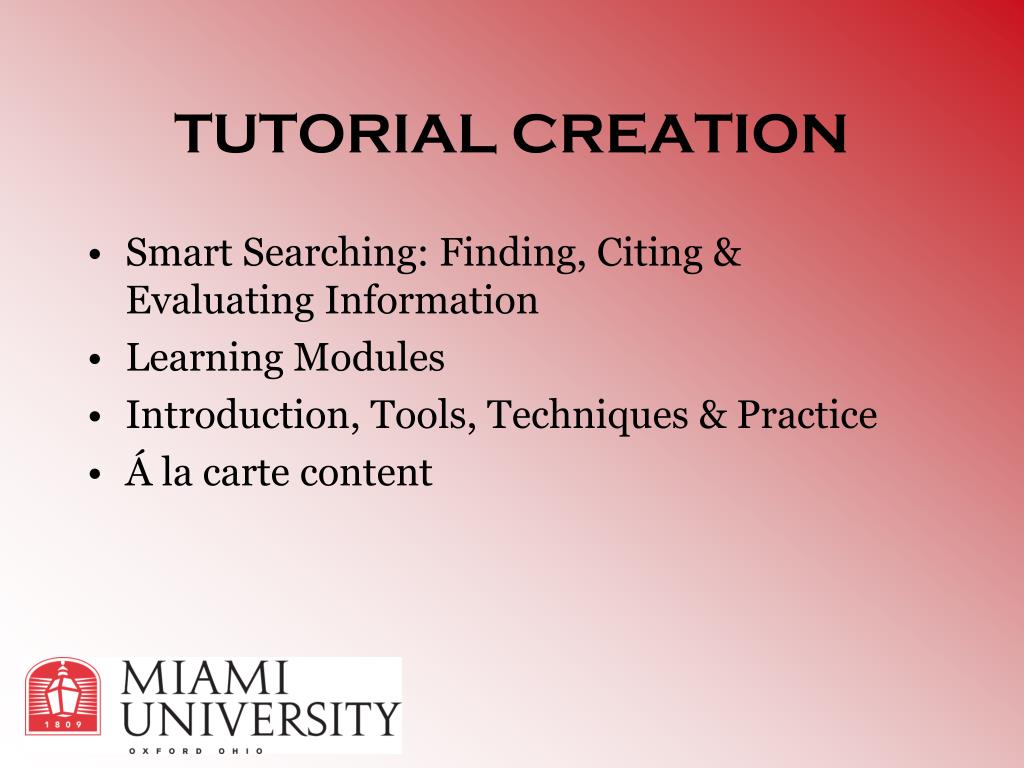 TUTORIAL CREATION

• Smart Searching: Finding, Citing & Evaluating Information
• Learning Modules
• Introduction, Tools, Techniques & Practice
• Á la carte content

1809
MIAMI UNIVERSITY
OXFORD OHIO